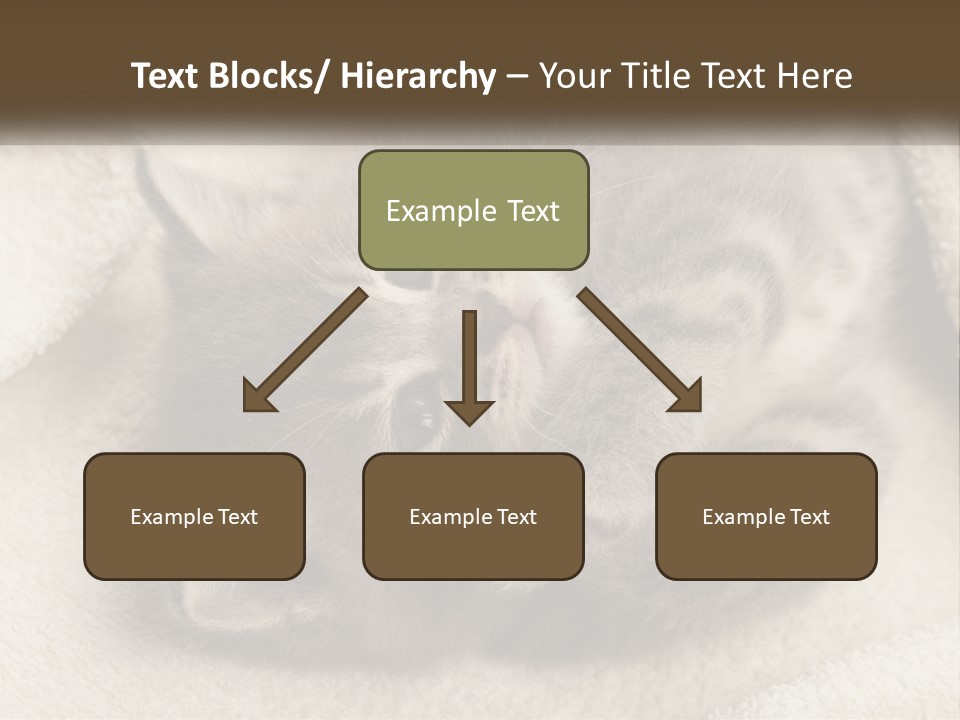 Text Blocks/ Hierarchy – Your Title Text Here

Example Text

Example Text

Example Text

Example Text